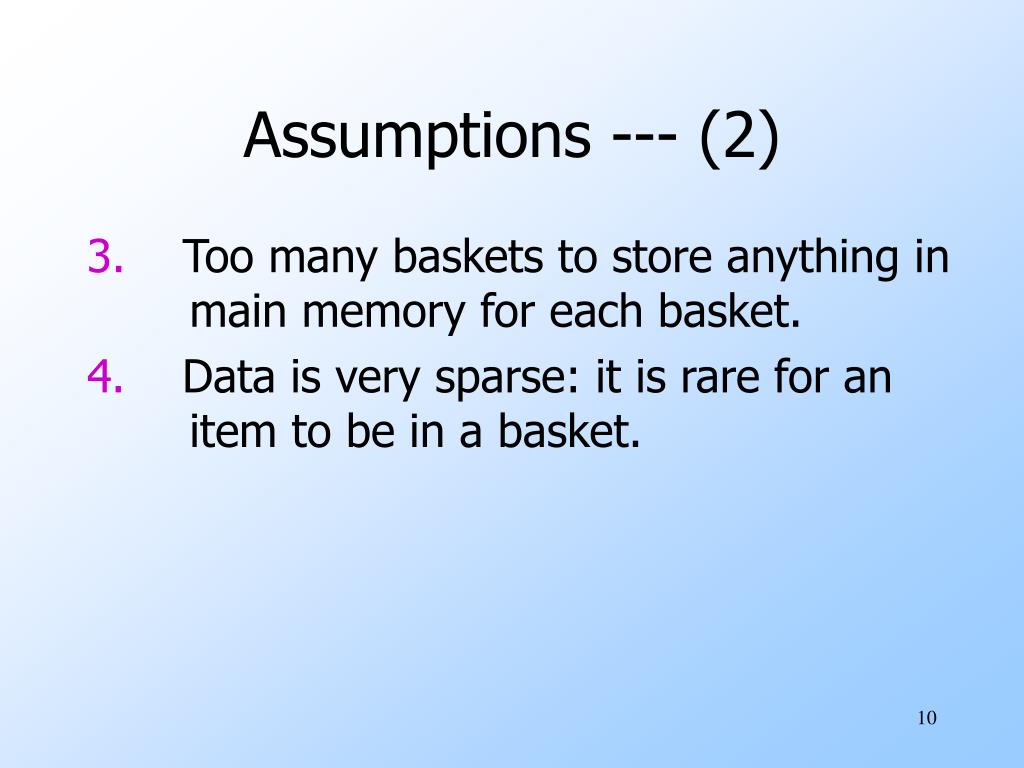 Assumptions --- (2)

3. Too many baskets to store anything in main memory for each basket.

4. Data is very sparse: it is rare for an item to be in a basket.

10